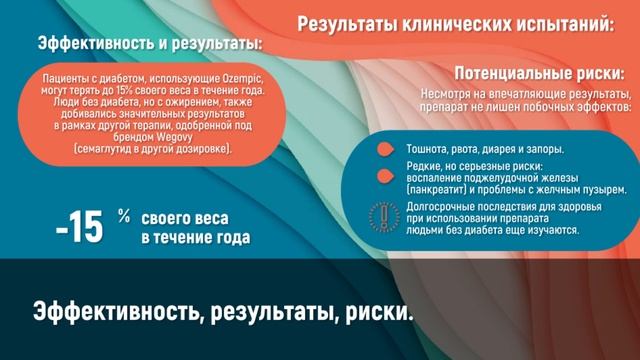 Результаты клинических испытаний:

Эффективность и результаты:

Пациенты с диабетом, использующие Ozempic, могут терять до 15% своего веса в течение года. Люди без диабета, но с ожирением, также добивались значительных результатов в рамках другой терапии, одобренной под брендом Wegovy (семаглутид в другой дозировке).

-15 % своего веса в течение года

Потенциальные риски:

Несмотря на впечатляющие результаты, препарат не лишен побочных эффектов:

Тошнота, рвота, диарея и запоры.

Редкие, но серьезные риски: воспаление поджелудочной железы (панкреатит) и проблемы с желчным пузырем.

Долгосрочные последствия для здоровья при использовании препарата людьми без диабета еще изучаются.

Эффективность, результаты, риски.